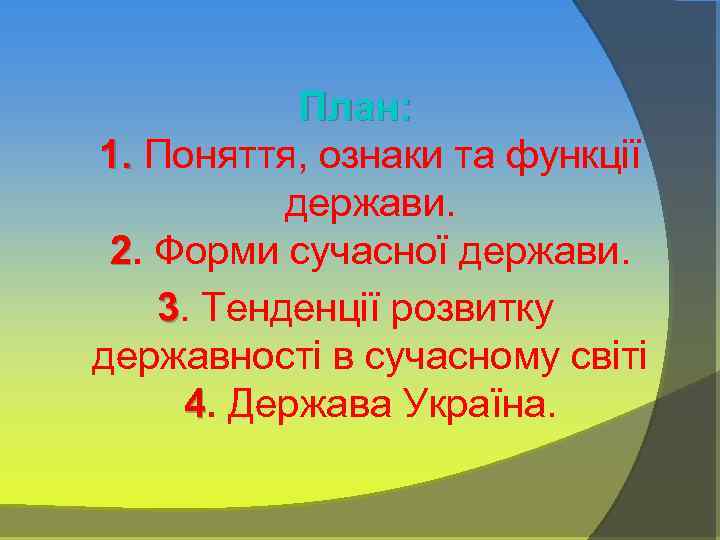 План:
1. Поняття, ознаки та функції держави.
2. Форми сучасної держави.
3. Тенденції розвитку державності в сучасному світі
4. Держава Україна.